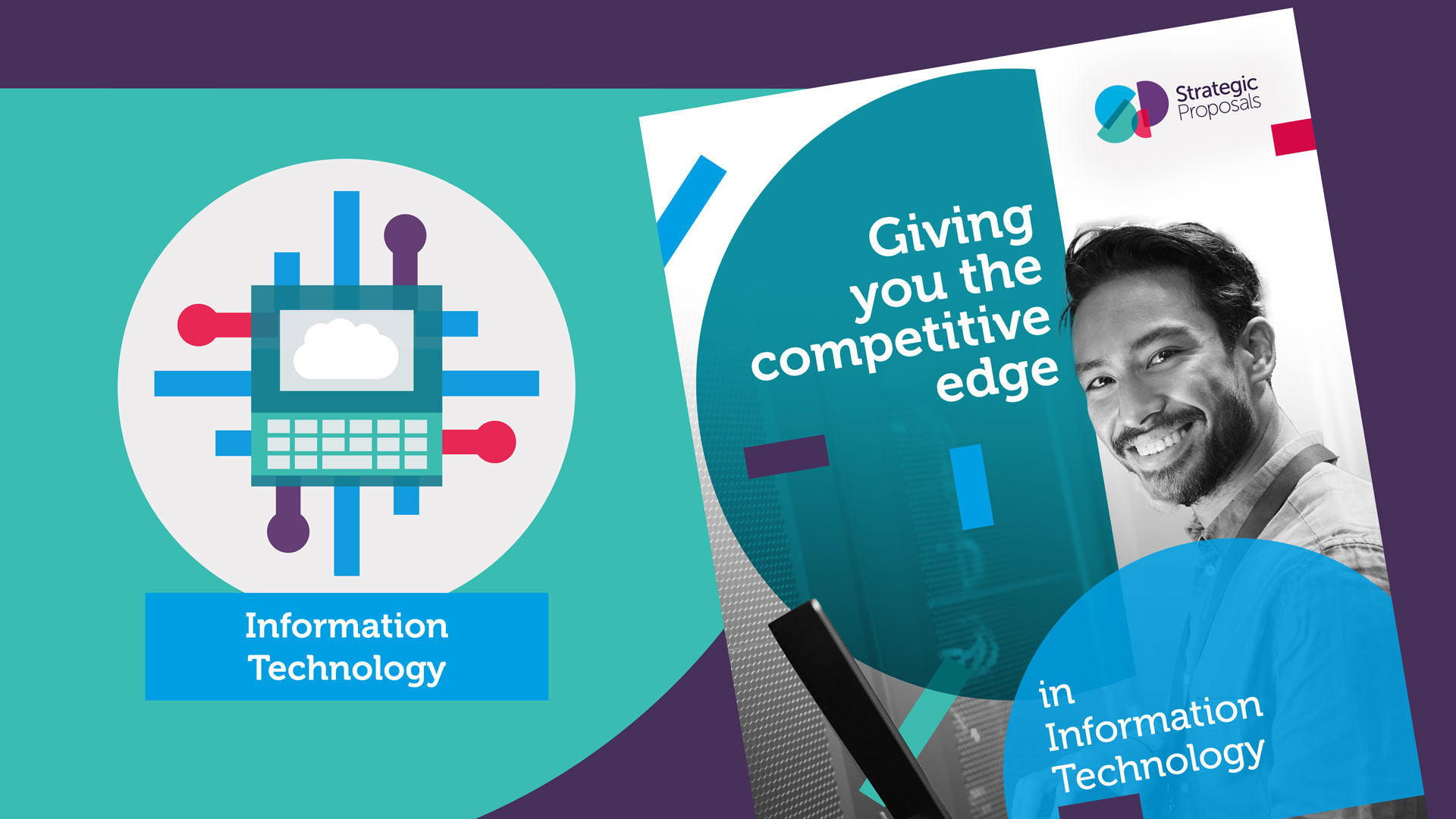 Information Technology

Strategic Proposals

Giving you the competitive edge

in Information Technology